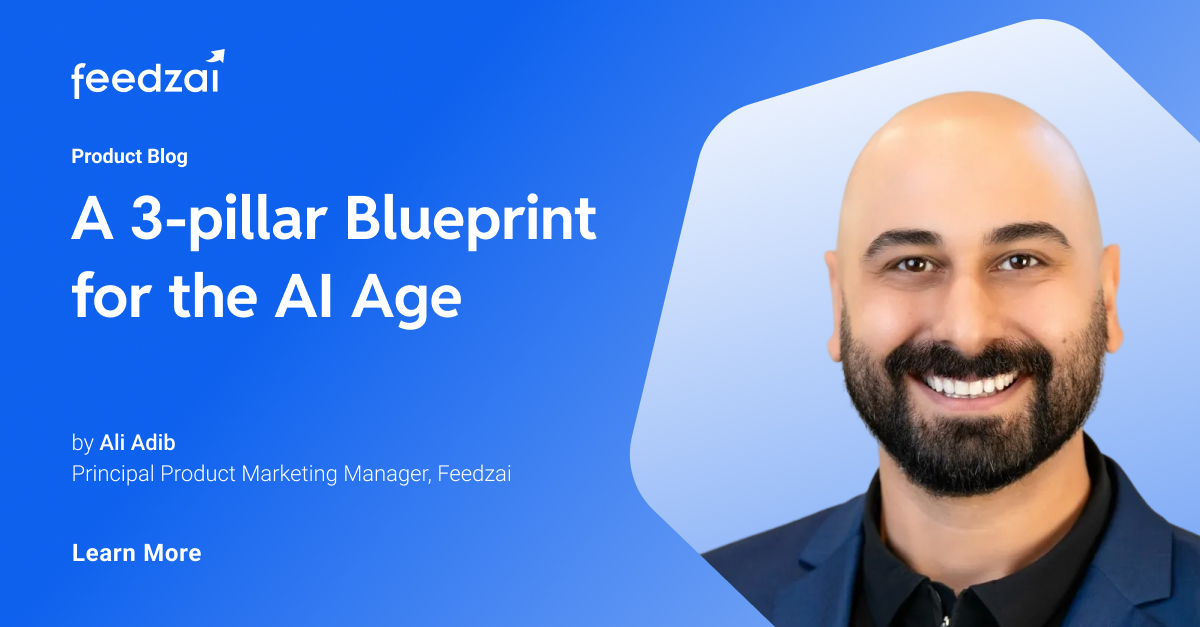 feedzai

Product Blog

A 3-pillar Blueprint for the AI Age

by Ali Adib
Principal Product Marketing Manager, Feedzai

Learn More